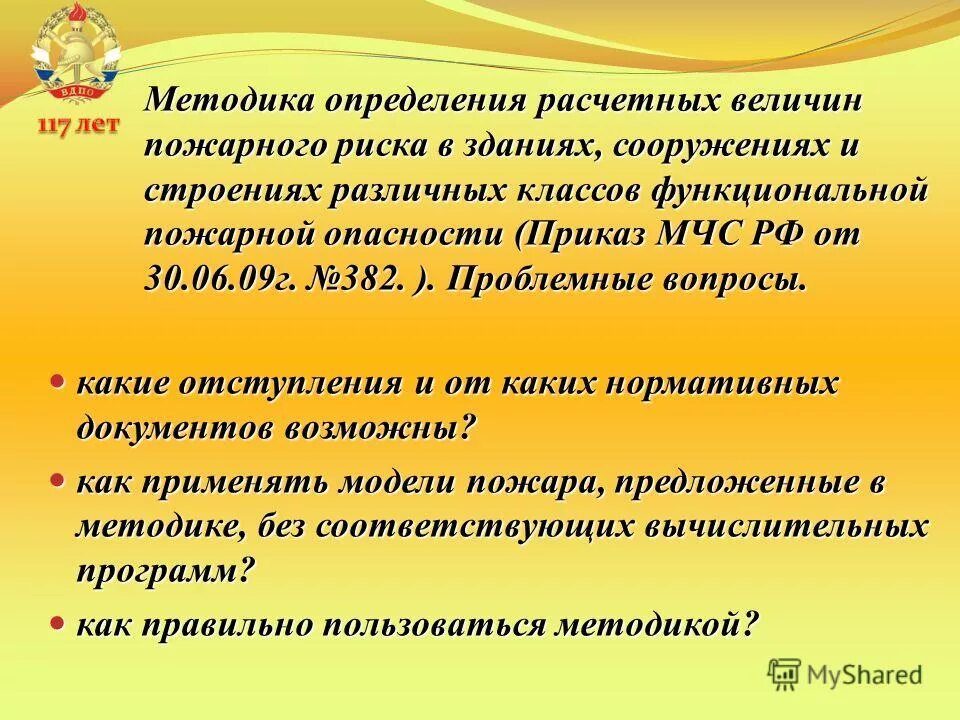 ВДПО
117 лет

Методика определения расчетных величин пожарного риска в зданиях, сооружениях и строениях различных классов функциональной пожарной опасности (Приказ МЧС РФ от 30.06.09г. №382. ). Проблемные вопросы.

• какие отступления и от каких нормативных документов возможны?
• как применять модели пожара, предложенные в методике, без соответствующих вычислительных программ?
• как правильно пользоваться методикой?

MyShared